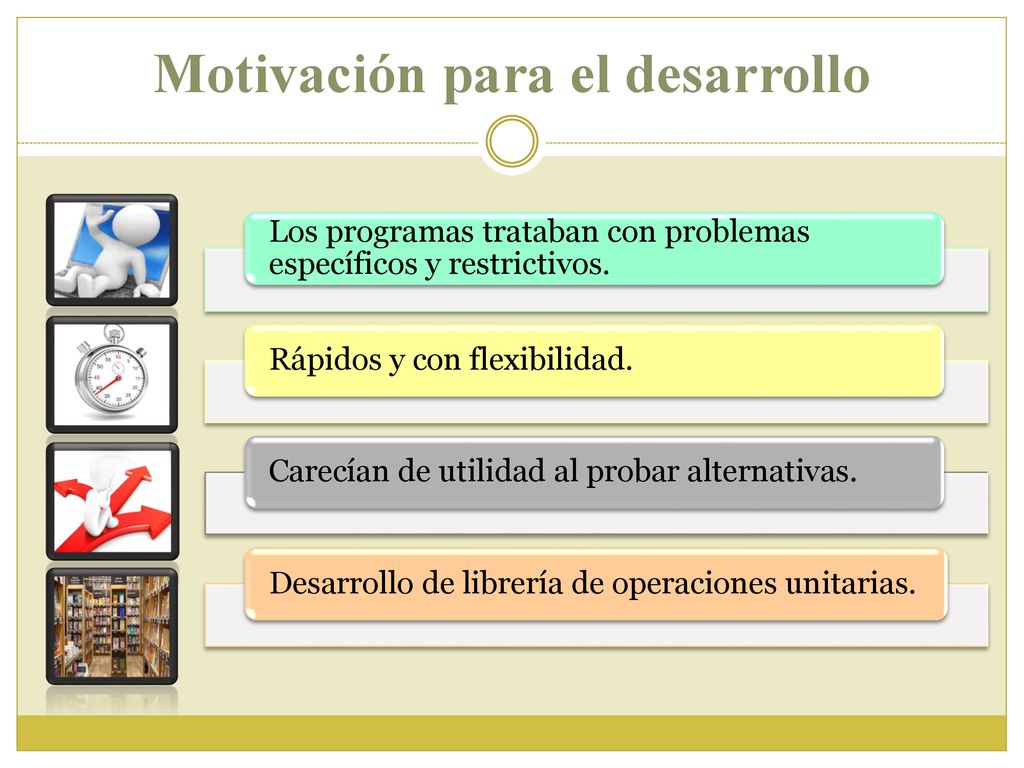 Motivación para el desarrollo

Los programas trataban con problemas específicos y restrictivos.

Rápidos y con flexibilidad.

Carecían de utilidad al probar alternativas.

Desarrollo de librería de operaciones unitarias.